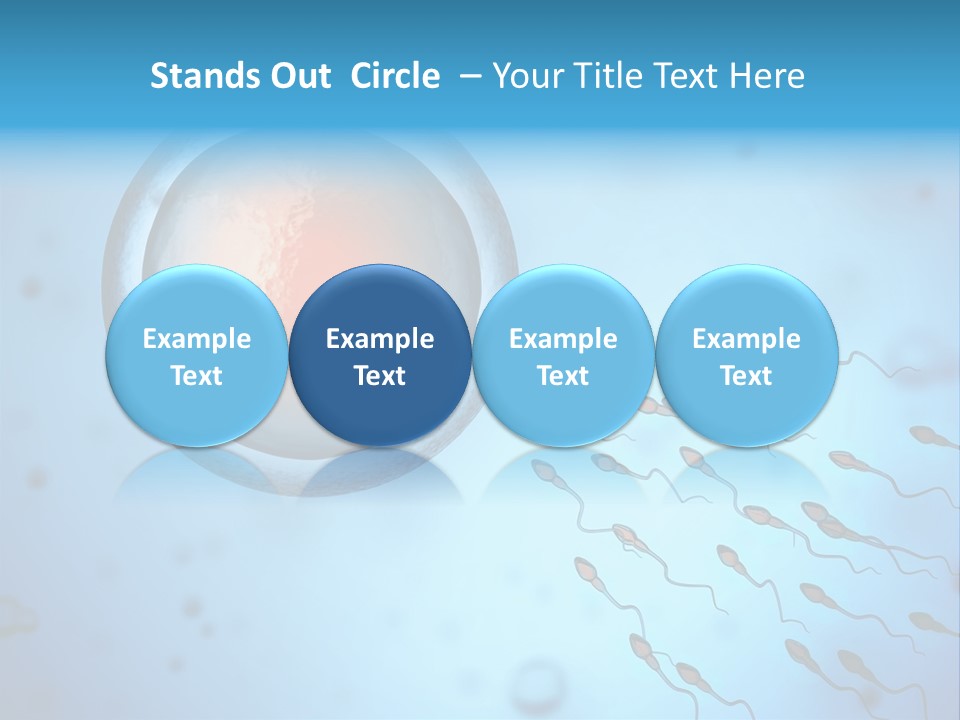 Stands Out Circle – Your Title Text Here

Example Text

Example Text

Example Text

Example Text